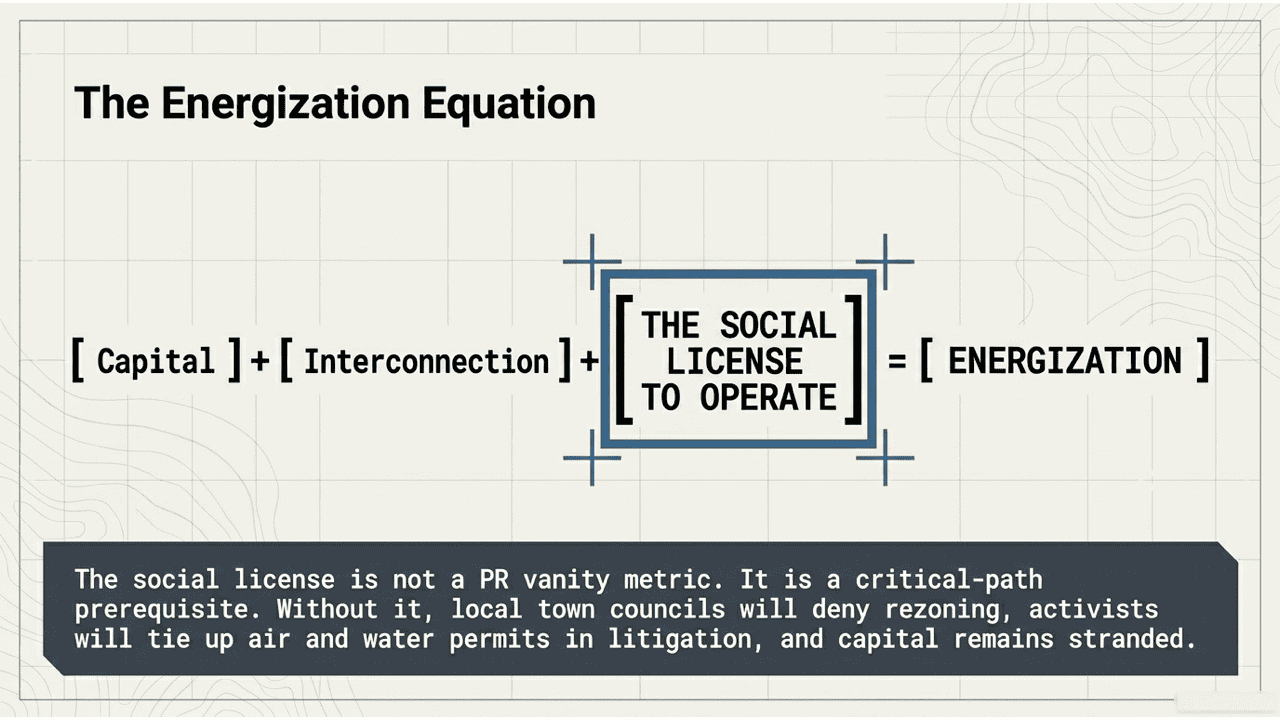 The Energization Equation

[ Capital ] + [ Interconnection ] + [ THE SOCIAL LICENSE TO OPERATE ] = [ ENERGIZATION ]

The social license is not a PR vanity metric. It is a critical-path prerequisite. Without it, local town councils will deny rezoning, activists will tie up air and water permits in litigation, and capital remains stranded.